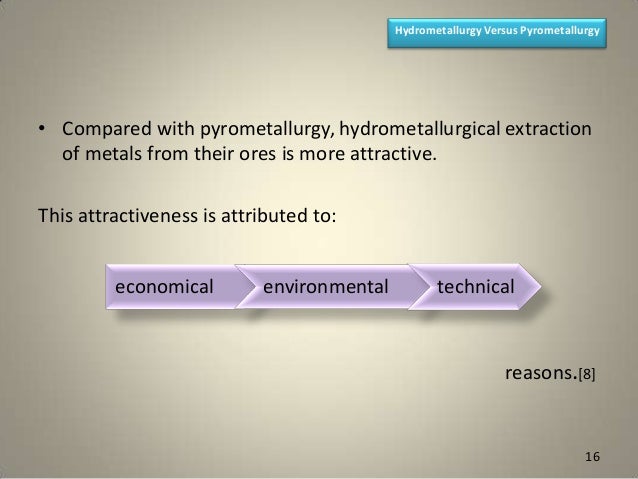 Hydrometallurgy Versus Pyrometallurgy

• Compared with pyrometallurgy, hydrometallurgical extraction of metals from their ores is more attractive.

This attractiveness is attributed to:

economical

environmental

technical

reasons.[8]

16